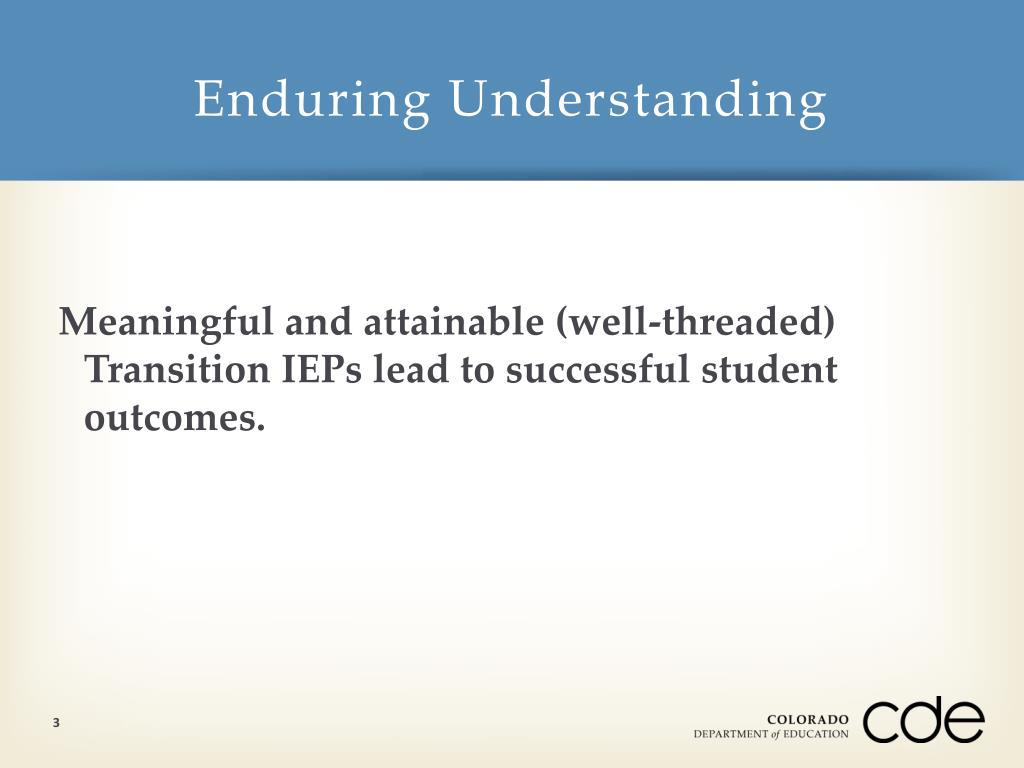 Enduring Understanding

Meaningful and attainable (well-threaded) Transition IEPs lead to successful student outcomes.

3

COLORADO
DEPARTMENT of EDUCATION
cde